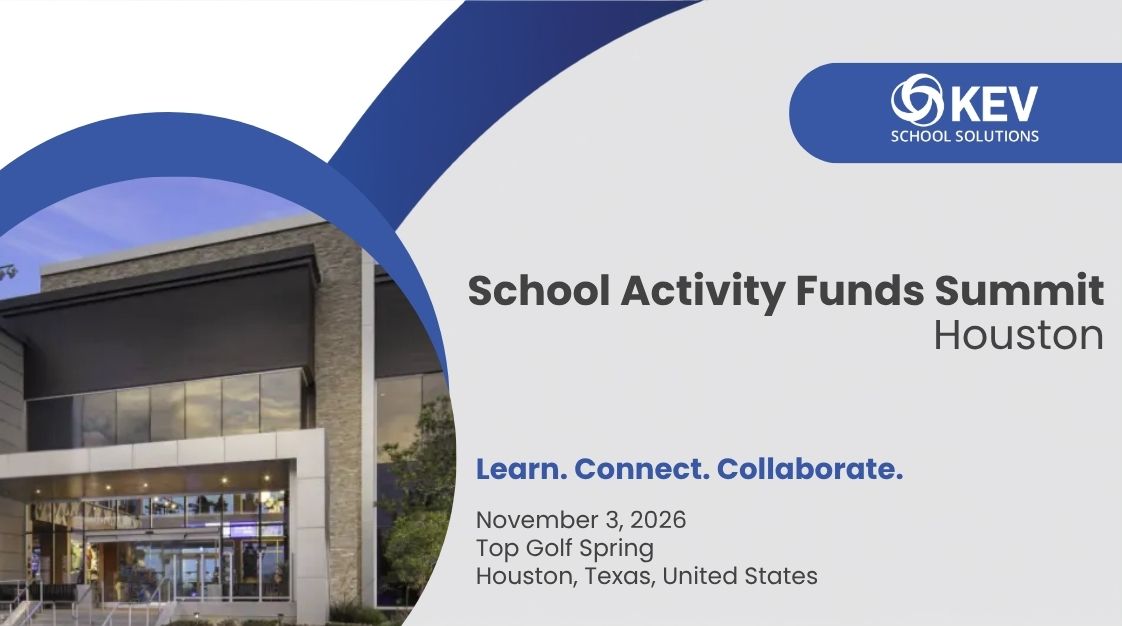 KEV
SCHOOL SOLUTIONS

School Activity Funds Summit
Houston

Learn. Connect. Collaborate.

November 3, 2026
Top Golf Spring
Houston, Texas, United States